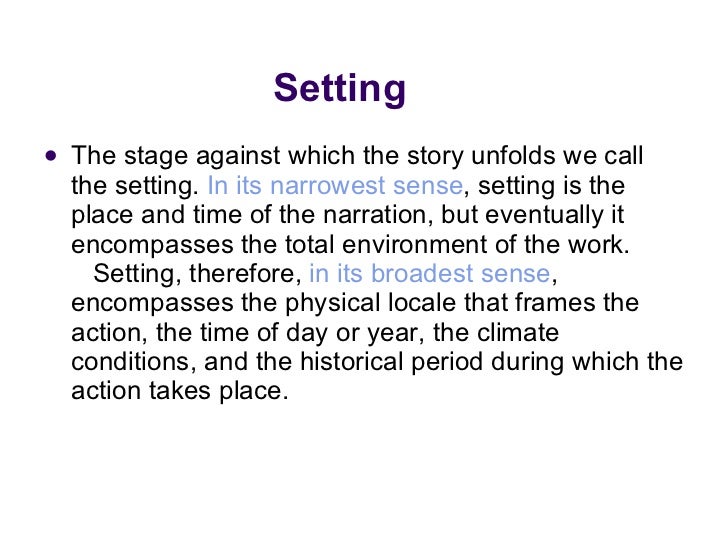 Setting

• The stage against which the story unfolds we call the setting. In its narrowest sense, setting is the place and time of the narration, but eventually it encompasses the total environment of the work.

Setting, therefore, in its broadest sense, encompasses the physical locale that frames the action, the time of day or year, the climate conditions, and the historical period during which the action takes place.